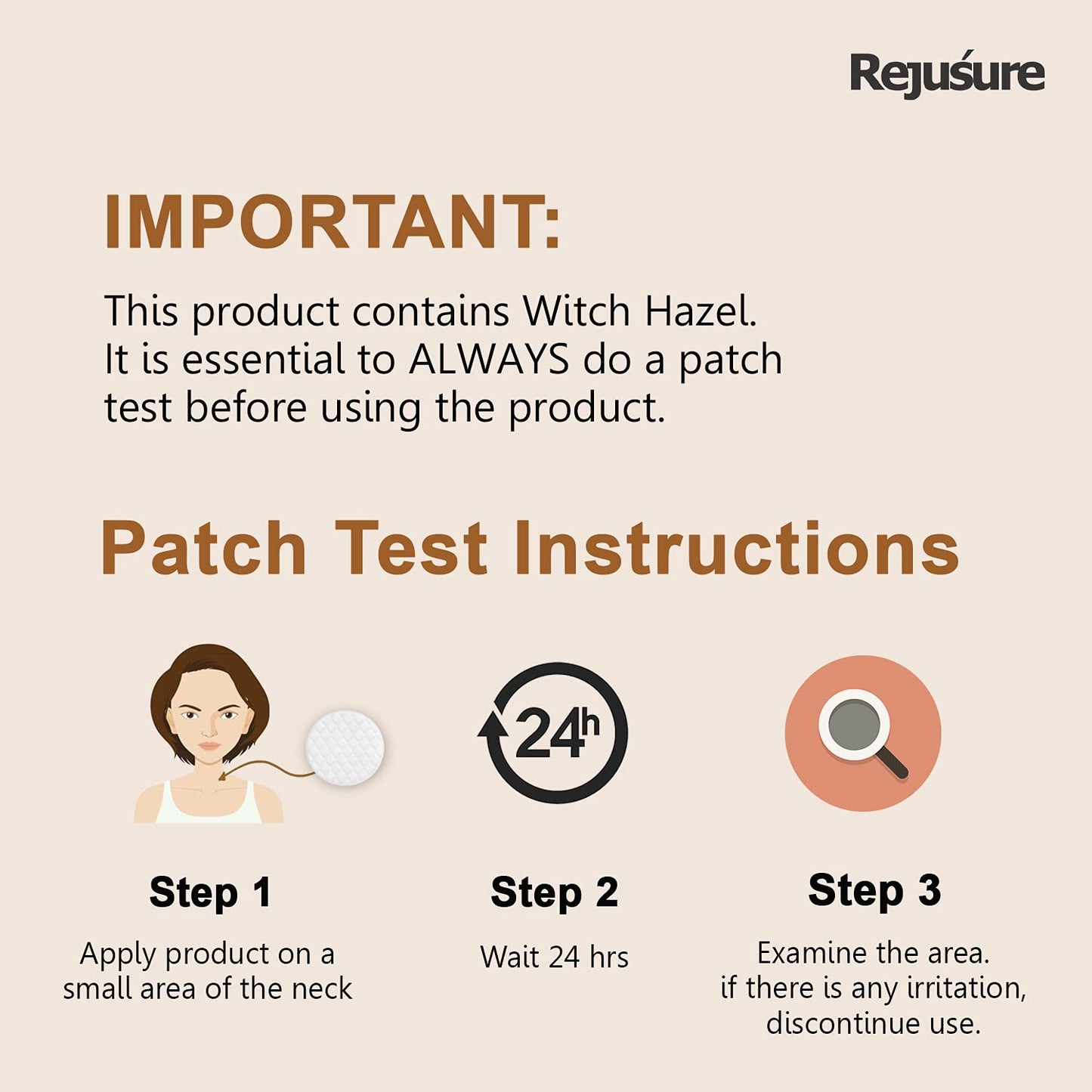 Rejuśure

IMPORTANT:

This product contains Witch Hazel. It is essential to ALWAYS do a patch test before using the product.

Patch Test Instructions

24h

Step 1
Apply product on a small area of the neck

Step 2
Wait 24 hrs

Step 3
Examine the area. if there is any irritation, discontinue use.